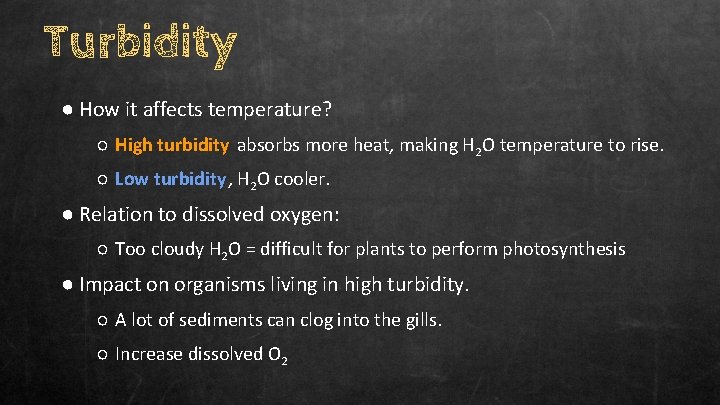 Turbidity

● How it affects temperature?

○ High turbidity absorbs more heat, making $H_2O$ temperature to rise.

○ Low turbidity, $H_2O$ cooler.

● Relation to dissolved oxygen:

○ Too cloudy $H_2O$ = difficult for plants to perform photosynthesis

● Impact on organisms living in high turbidity.

○ A lot of sediments can clog into the gills.

○ Increase dissolved $O_2$